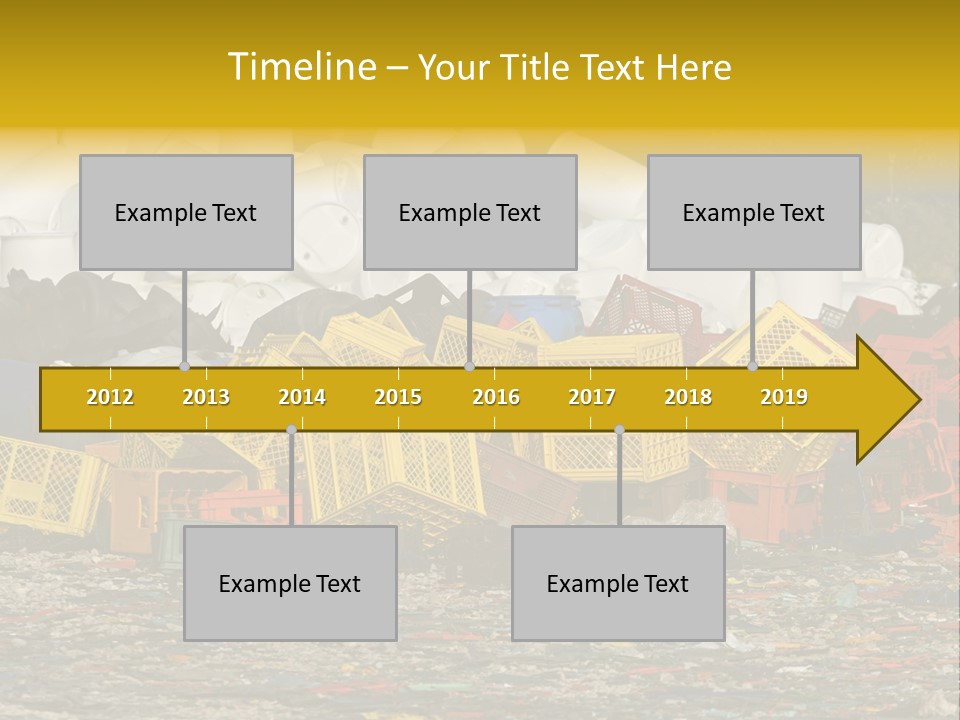 Timeline – Your Title Text Here

Example Text

Example Text

Example Text

2012 2013 2014 2015 2016 2017 2018 2019

Example Text

Example Text